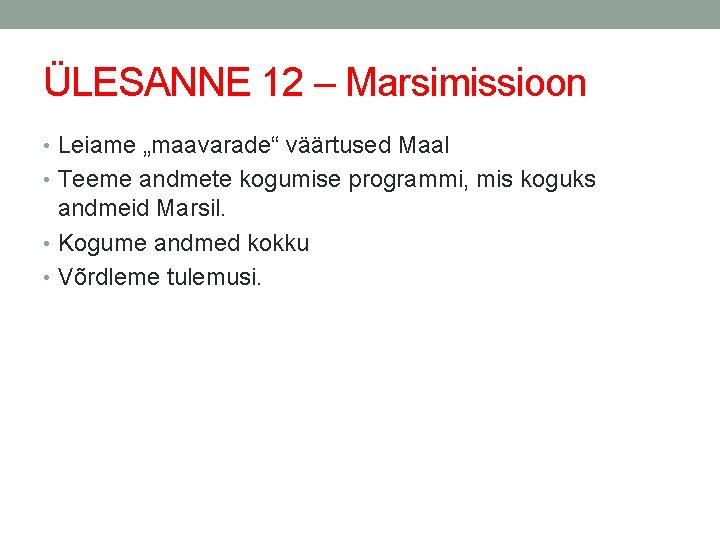 ÜLESANNE 12 – Marsimissioon

• Leiame „maavarade“ väärtused Maal
• Teeme andmete kogumise programmi, mis koguks andmeid Marsil.
• Kogume andmed kokku
• Võrdleme tulemusi.